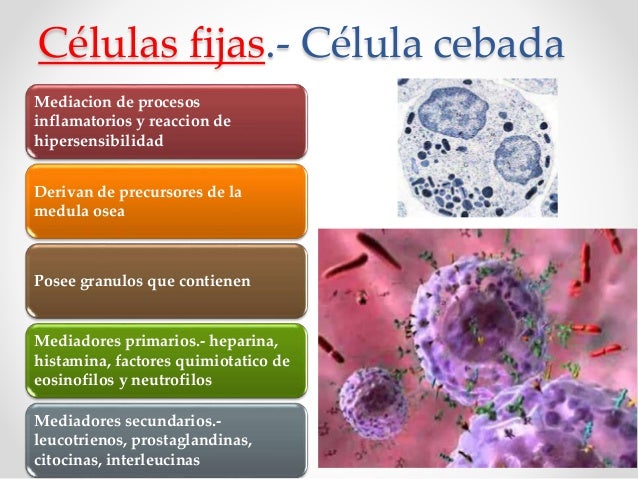 Células fijas.- Célula cebada

Mediacion de procesos inflamatorios y reaccion de hipersensibilidad

Derivan de precursores de la medula osea

Posee granulos que contienen

Mediadores primarios.- heparina, histamina, factores quimiotatico de eosinofilos y neutrofilos

Mediadores secundarios.- leucotrienos, prostaglandinas, citocinas, interleucinas